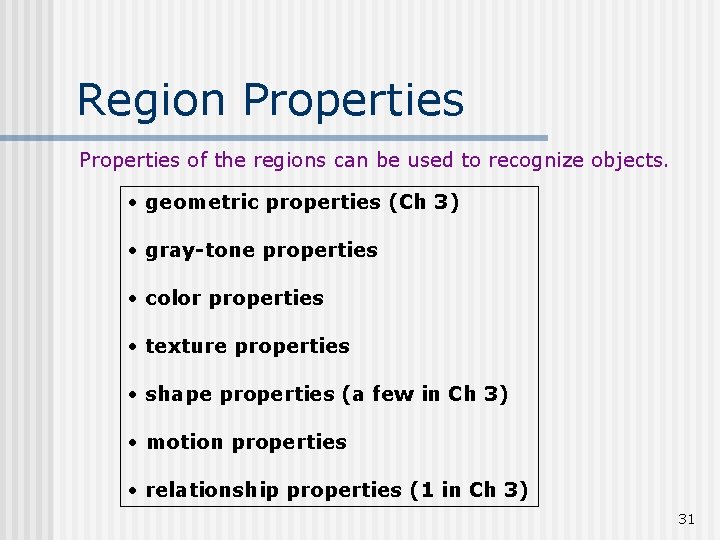 Region Properties

Properties of the regions can be used to recognize objects.

• geometric properties (Ch 3)

• gray-tone properties

• color properties

• texture properties

• shape properties (a few in Ch 3)

• motion properties

• relationship properties (1 in Ch 3)

31